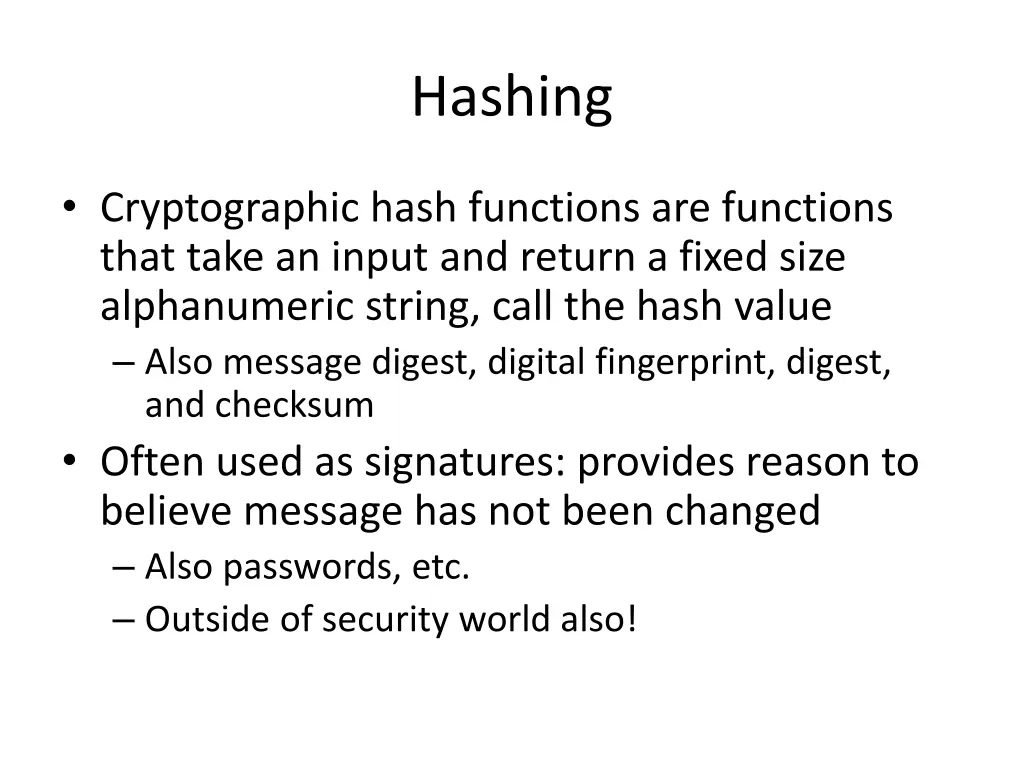 Hashing

• Cryptographic hash functions are functions that take an input and return a fixed size alphanumeric string, call the hash value
– Also message digest, digital fingerprint, digest, and checksum
• Often used as signatures: provides reason to believe message has not been changed
– Also passwords, etc.
– Outside of security world also!